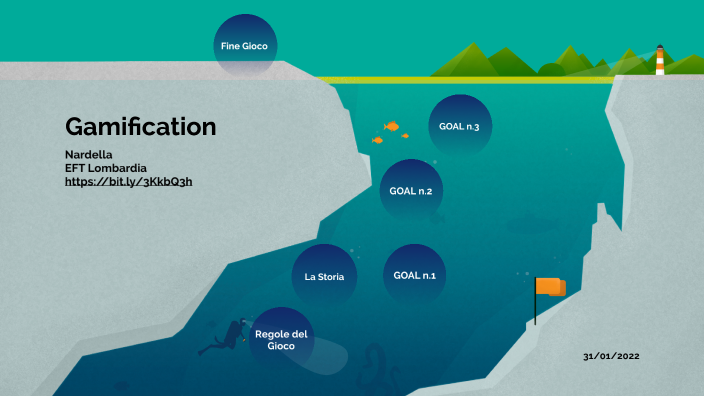 Fine Gioco

Gamification

Nardella
EFT Lombardia
https://bit.ly/3KkbQ3h

GOAL n.3

GOAL n.2

La Storia

GOAL n.1

Regole del Gioco

31/01/2022